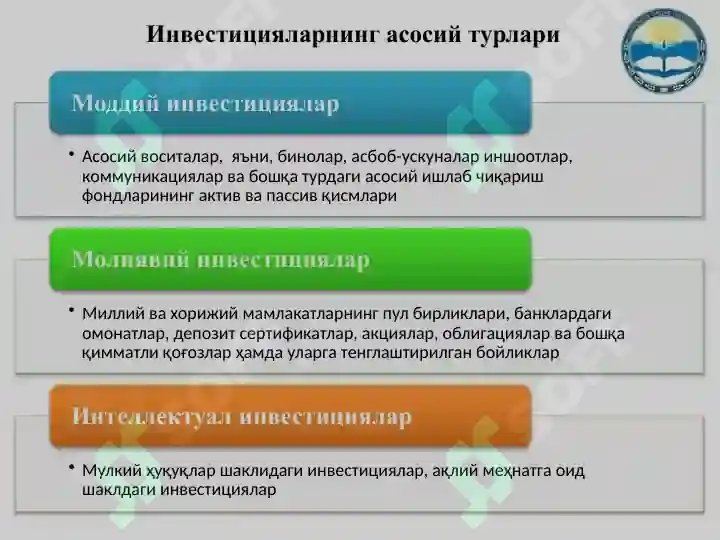 Инвестицияларнинг асосий турлари

Моддий инвестициялар

• Асосий воситалар, яъни, бинолар, асбоб-ускуналар иншоотлар, коммуникациялар ва бошқа турдаги асосий ишлаб чиқариш фондларининг актив ва пассив қисмлари

Молиявий инвестициялар

• Миллий ва хорижий мамлакатларнинг пул бирликлари, банклардаги омонатлар, депозит сертификатлар, акциялар, облигациялар ва бошқа қимматли қоғозлар ҳамда уларга тенглаштирилган бойликлар

Интеллектуал инвестициялар

• Мулкий ҳуқуқлар шаклидаги инвестициялар, ақлий меҳнатга оид шаклдаги инвестициялар